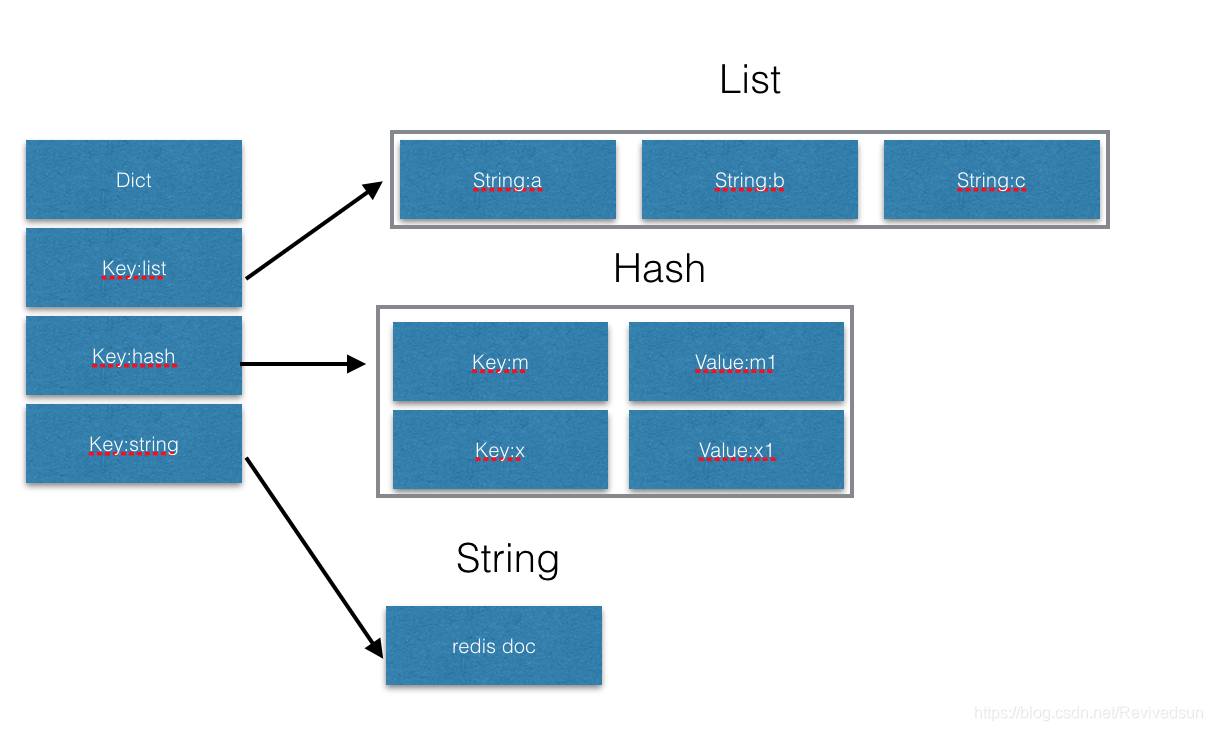 Dict

Key:list

Key:hash

Key:string

List

String:a

String:b

String:c

Hash

Key:m

Value:m1

Key:x

Value:x1

String

redis doc

https://blog.csdn.net/Revivedsun